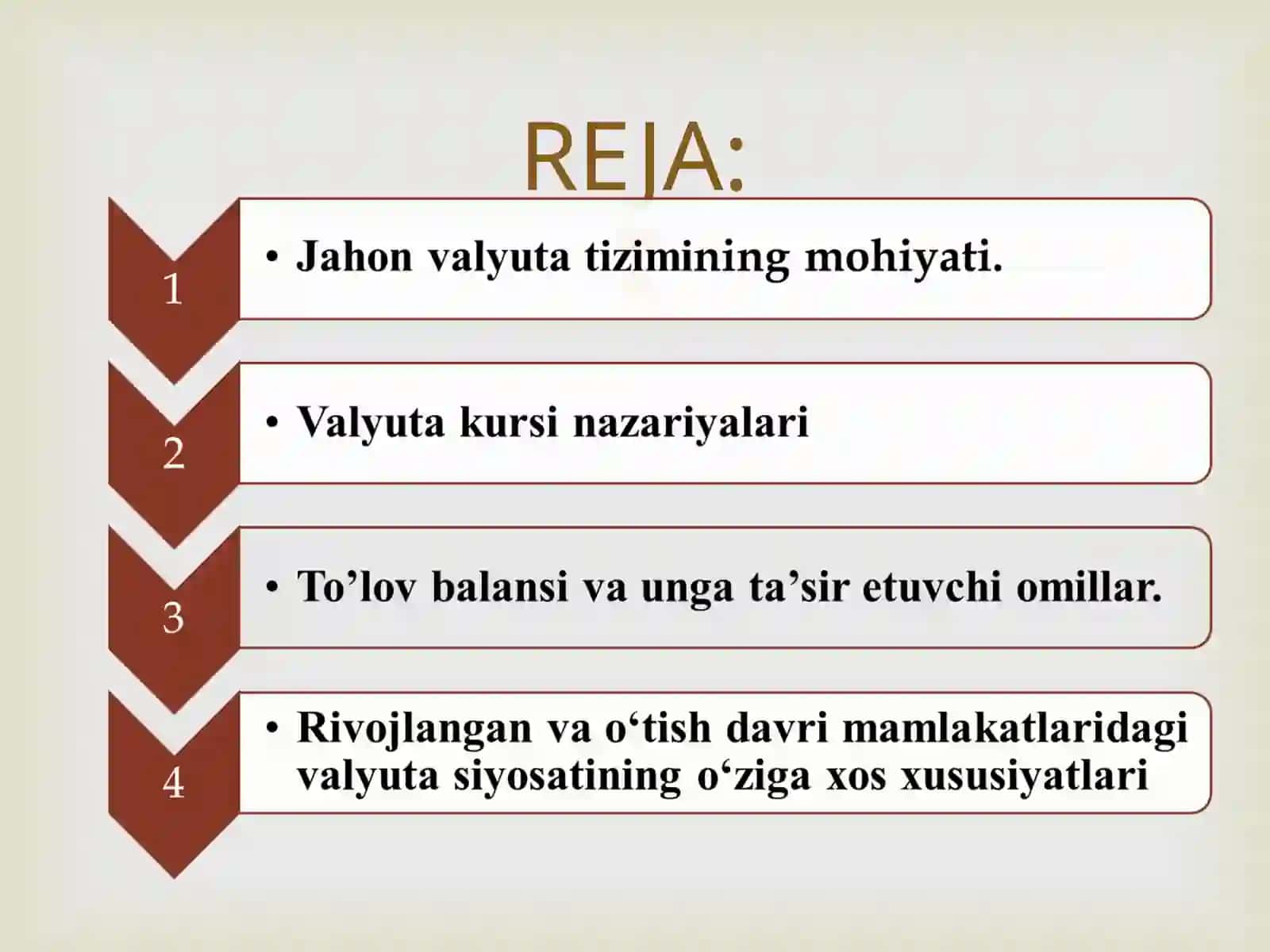 REJA:

1

• Jahon valyuta tizimining mohiyati.

2

• Valyuta kursi nazariyalari

3

• To’lov balansi va unga ta’sir etuvchi omillar.

4

• Rivojlangan va o‘tish davri mamlakatlaridagi valyuta siyosatining o‘ziga xos xususiyatlari